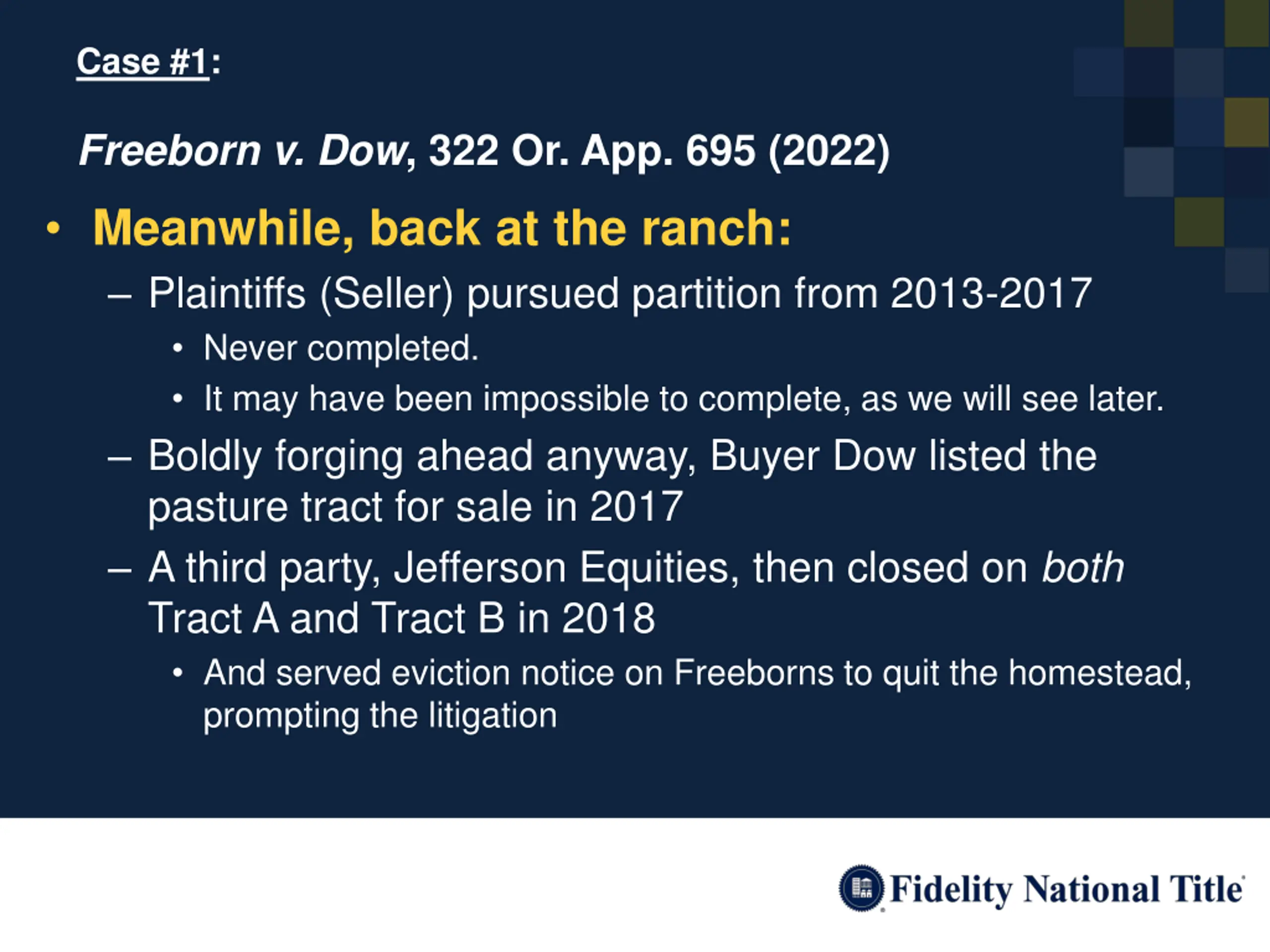 Case #1:

Freeborn v. Dow, 322 Or. App. 695 (2022)

• Meanwhile, back at the ranch:
– Plaintiffs (Seller) pursued partition from 2013-2017
• Never completed.
• It may have been impossible to complete, as we will see later.
– Boldly forging ahead anyway, Buyer Dow listed the pasture tract for sale in 2017
– A third party, Jefferson Equities, then closed on both Tract A and Tract B in 2018
• And served eviction notice on Freeborns to quit the homestead, prompting the litigation

Fidelity National Title